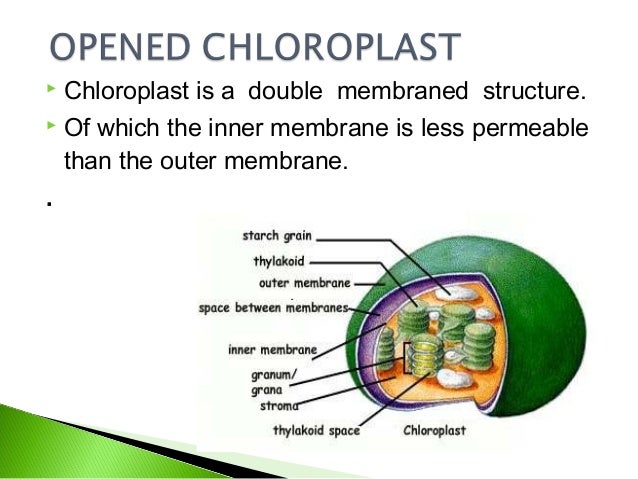 OPENED CHLOROPLAST

Chloroplast is a double membraned structure.

Of which the inner membrane is less permeable than the outer membrane.

.

starch grain
thylakoid
outer membrane
space between membranes
inner membrane
granum/ grana
stroma
thylakoid space
Chloroplast